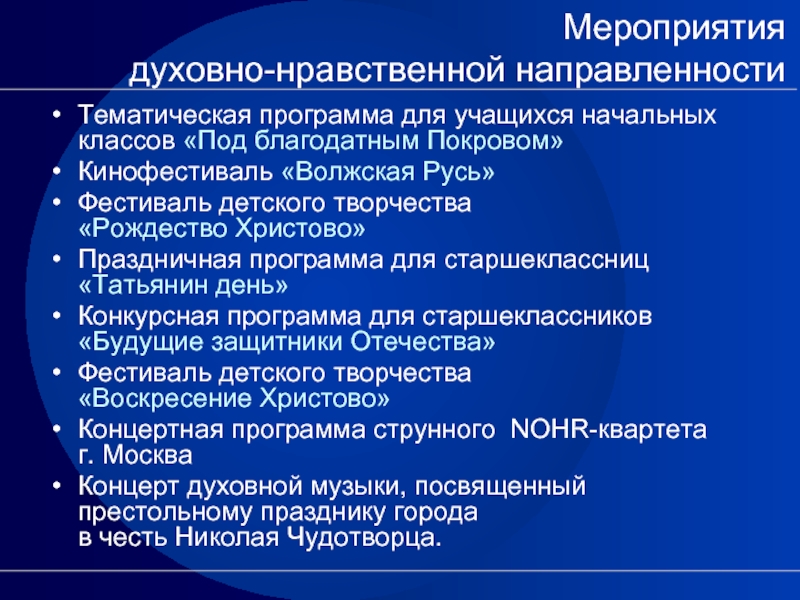 Мероприятия духовно-нравственной направленности

• Тематическая программа для учащихся начальных классов «Под благодатным Покровом»
• Кинофестиваль «Волжская Русь»
• Фестиваль детского творчества «Рождество Христово»
• Праздничная программа для старшеклассниц «Татьянин день»
• Конкурсная программа для старшеклассников «Будущие защитники Отечества»
• Фестиваль детского творчества «Воскресение Христово»
• Концертная программа струнного NOHR-квартета г. Москва
• Концерт духовной музыки, посвященный престольному празднику города в честь Николая Чудотворца.